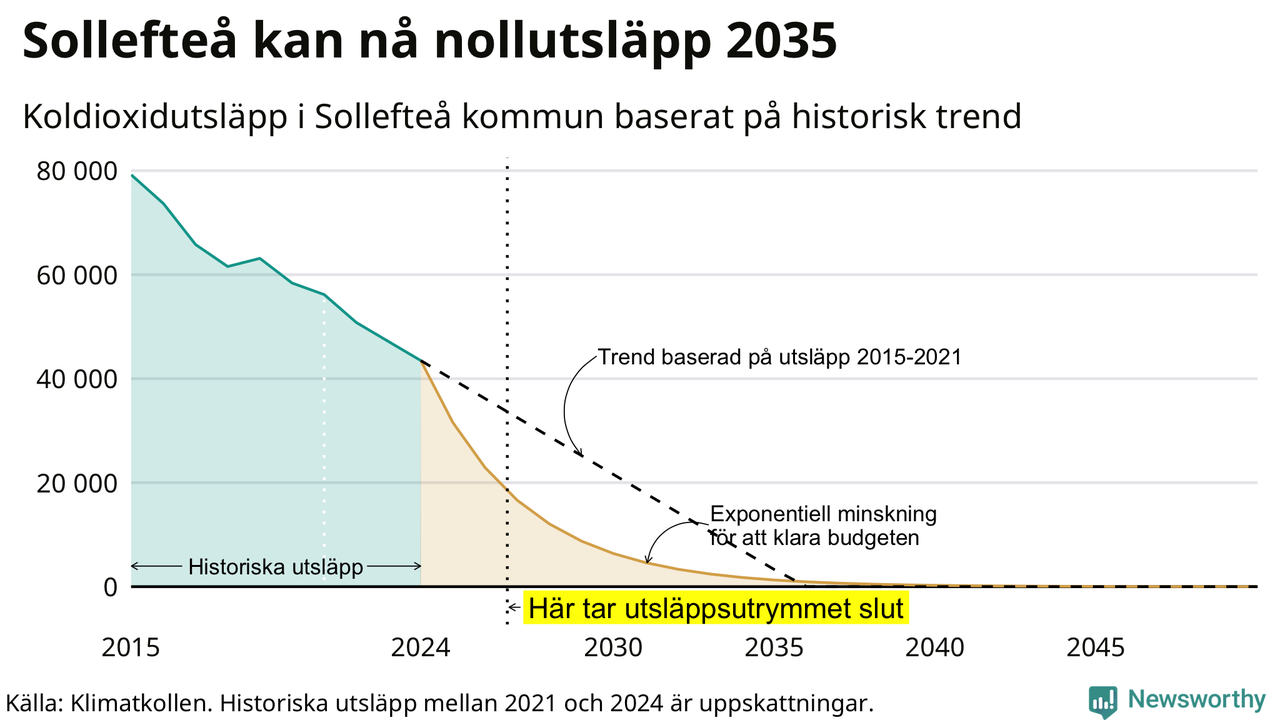 Sollefteå kan nå nollutsläpp 2035

Koldioxidutsläpp i Sollefteå kommun baserat på historisk trend

80 000
60 000
40 000
20 000
0

Trend baserad på utsläpp 2015-2021

Exponentiell minskning för att klara budgeten

Historiska utsläpp

Här tar utsläppsutrymmet slut

2015
2024
2030
2035
2040
2045

Källa: Klimatkollen. Historiska utsläpp mellan 2021 och 2024 är uppskattningar.

Newsworthy